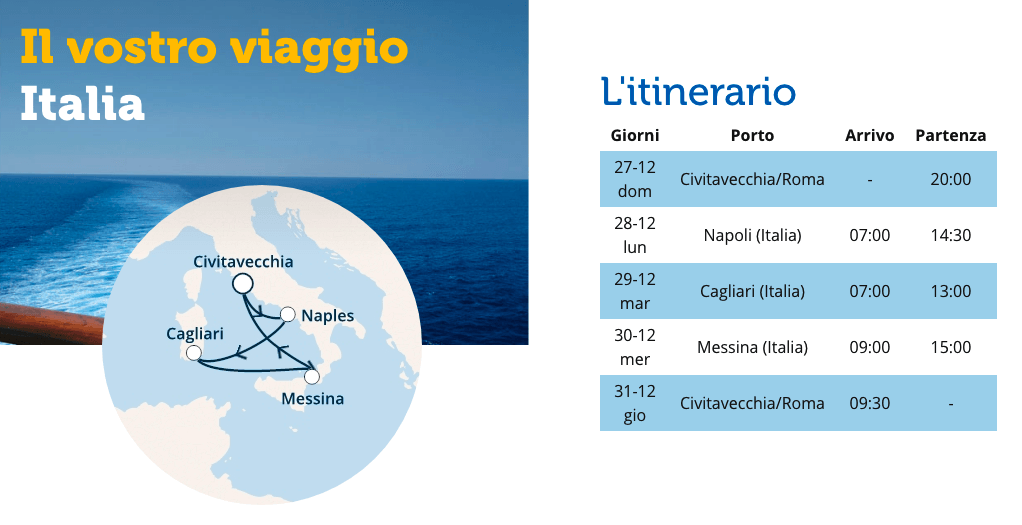 Il vostro viaggio
Italia

Civitavecchia
Naples
Cagliari
Messina

L'itinerario

| Giorni | Porto | Arrivo | Partenza |
|---|---|---|---|
| 27-12 dom | Civitavecchia/Roma | - | 20:00 |
| 28-12 lun | Napoli (Italia) | 07:00 | 14:30 |
| 29-12 mar | Cagliari (Italia) | 07:00 | 13:00 |
| 30-12 mer | Messina (Italia) | 09:00 | 15:00 |
| 31-12 gio | Civitavecchia/Roma | 09:30 | - |